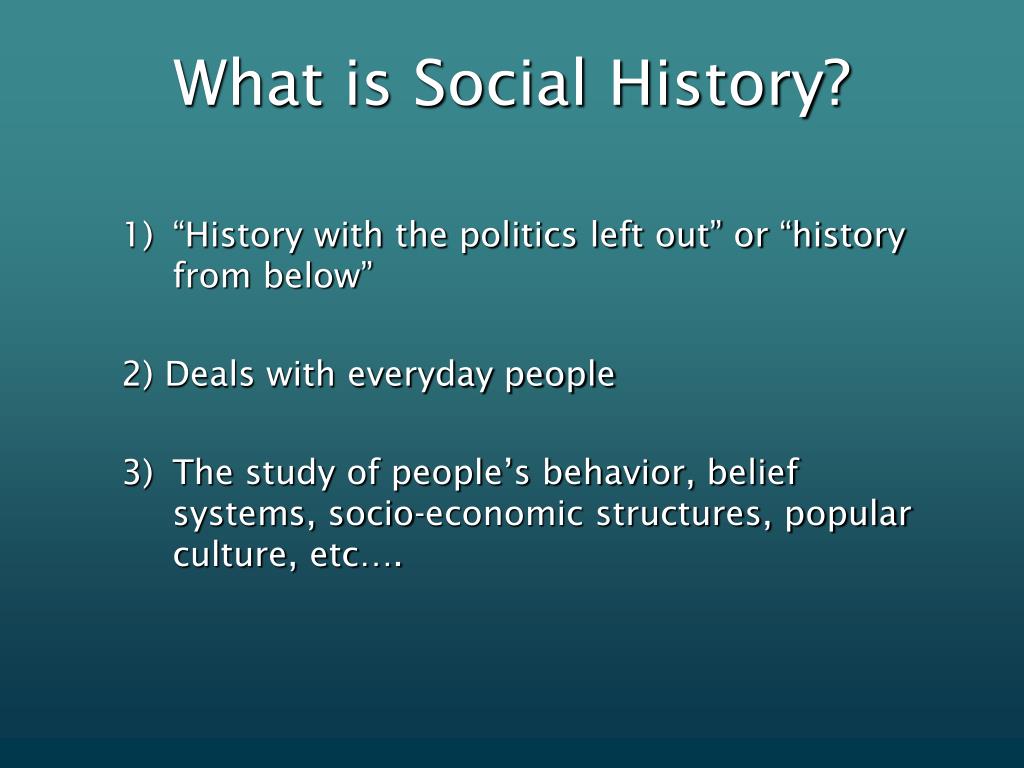 What is Social History?

1) “History with the politics left out” or “history from below”

2) Deals with everyday people

3) The study of people’s behavior, belief systems, socio-economic structures, popular culture, etc….